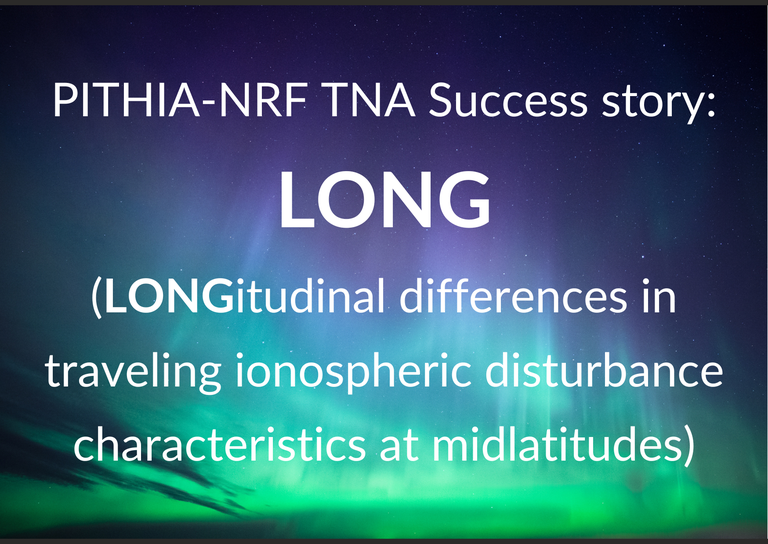 PITHIA-NRF TNA Success story:

LONG

(LONGitudinal differences in traveling ionospheric disturbance characteristics at midlatitudes)